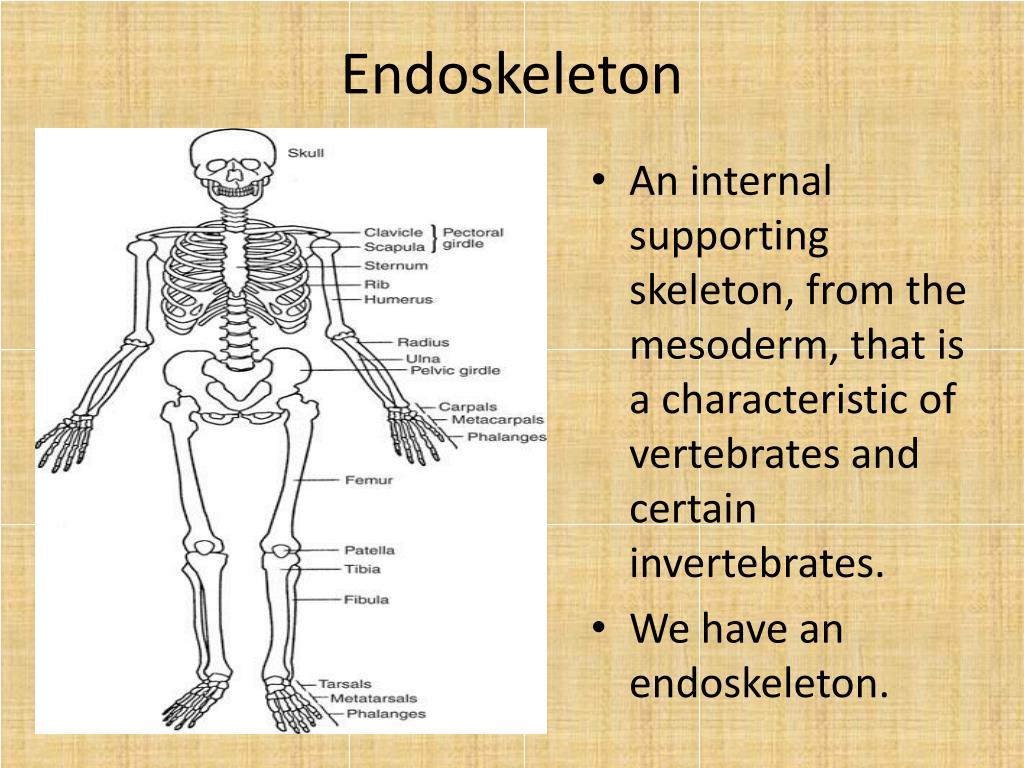 Endoskeleton

Skull
Clavicle
Scapula
Pectoral girdle
Sternum
Rib
Humerus
Radius
Ulna
Pelvic girdle
Carpals
Metacarpals
Phalanges
Femur
Patella
Tibia
Fibula
Tarsals
Metatarsals
Phalanges

• An internal supporting skeleton, from the mesoderm, that is a characteristic of vertebrates and certain invertebrates.
• We have an endoskeleton.